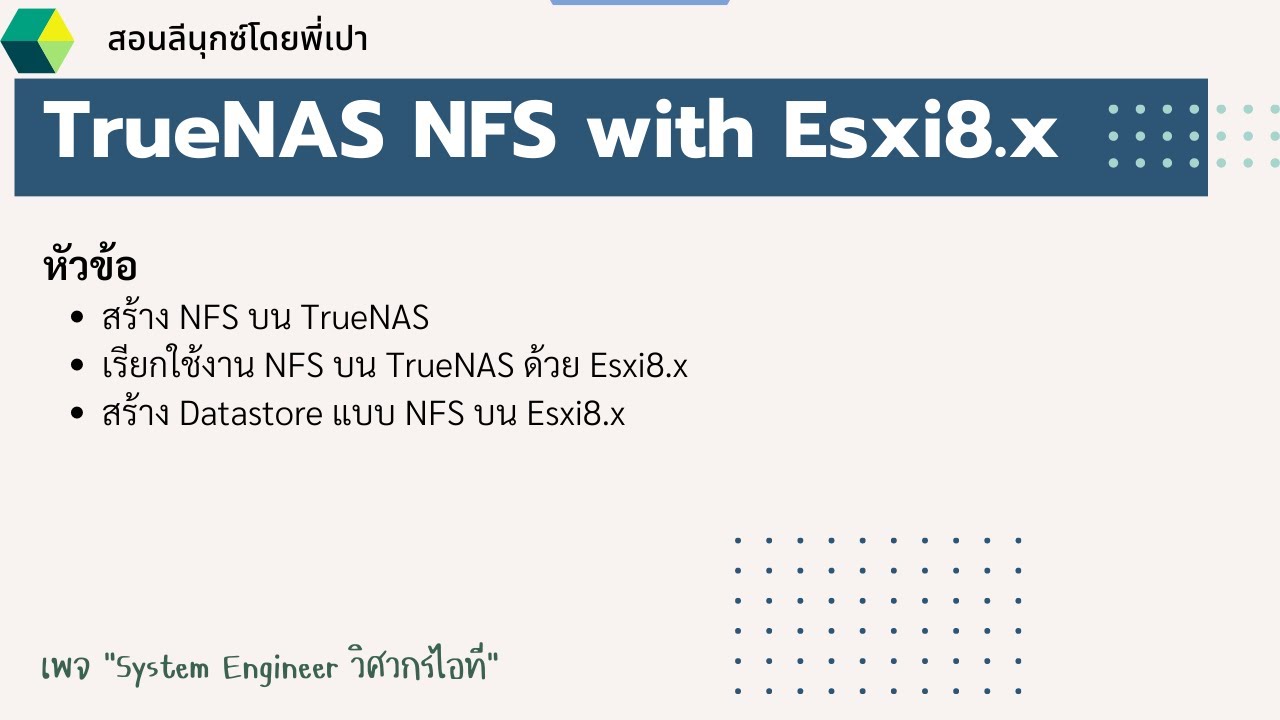 สอนลีนุกซ์โดยพี่เปา

TrueNAS NFS with Esxi8.x

หัวข้อ

- สร้าง NFS บน TrueNAS
- เรียกใช้งาน NFS บน TrueNAS ด้วย Esxi8.x
- สร้าง Datastore แบบ NFS บน Esxi8.x

เพจ "System Engineer วิศวกรไอที"